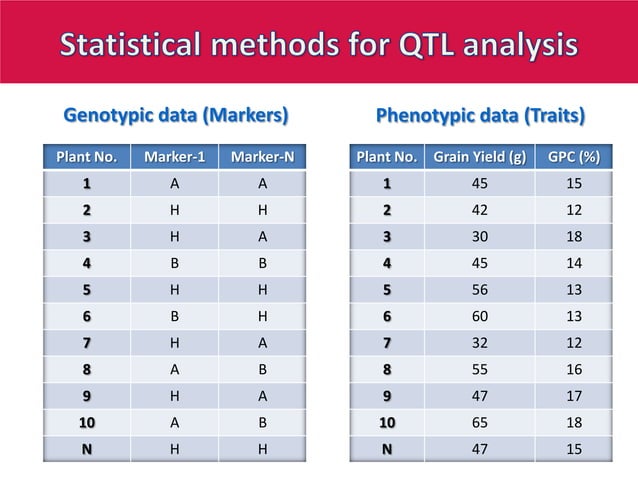 Statistical methods for QTL analysis

Genotypic data (Markers)

| Plant No. | Marker-1 | Marker-N |
|---|---|---|
| 1 | A | A |
| 2 | H | H |
| 3 | H | A |
| 4 | B | B |
| 5 | H | H |
| 6 | B | H |
| 7 | H | A |
| 8 | A | B |
| 9 | H | A |
| 10 | A | B |
| N | H | H |

Phenotypic data (Traits)

| Plant No. | Grain Yield (g) | GPC (%) |
|---|---|---|
| 1 | 45 | 15 |
| 2 | 42 | 12 |
| 3 | 30 | 18 |
| 4 | 45 | 14 |
| 5 | 56 | 13 |
| 6 | 60 | 13 |
| 7 | 32 | 12 |
| 8 | 55 | 16 |
| 9 | 47 | 17 |
| 10 | 65 | 18 |
| N | 47 | 15 |